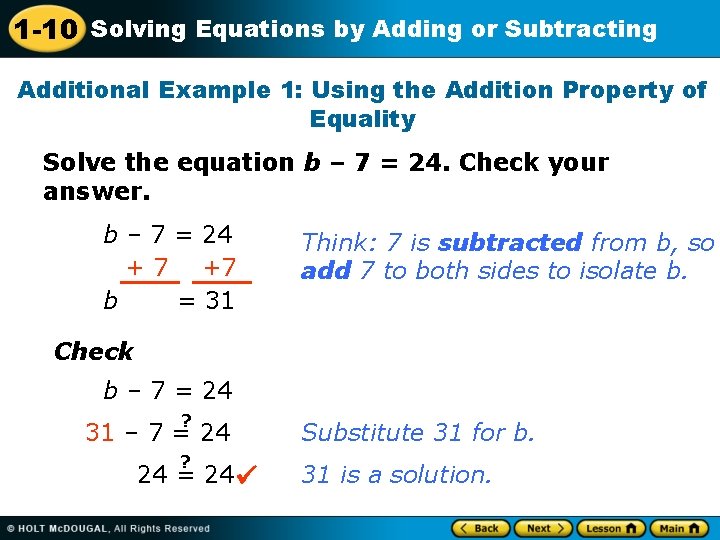 1-10 Solving Equations by Adding or Subtracting

Additional Example 1: Using the Addition Property of Equality

Solve the equation $b - 7 = 24$. Check your answer.

$b - 7 = 24$
$+ 7 \quad +7$
$b = 31$

Think: 7 is subtracted from b, so add 7 to both sides to isolate b.

Check

$b - 7 = 24$

$31 - 7 \stackrel{?}{=} 24$ Substitute 31 for b.

$24 \stackrel{?}{=} 24$ ✓ 31 is a solution.

© HOLT McDOUGAL, All Rights Reserved

Back Next Lesson Main